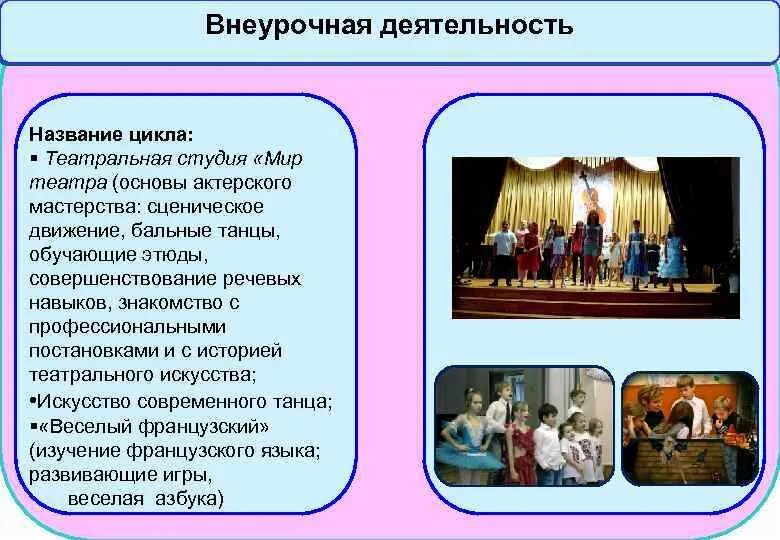 Внеурочная деятельность

Название цикла:
▪ Театральная студия «Мир театра (основы актерского мастерства: сценическое движение, бальные танцы, обучающие этюды, совершенствование речевых навыков, знакомство с профессиональными постановками и с историей театрального искусства;
•Искусство современного танца;
▪«Веселый французский» (изучение французского языка; развивающие игры, веселая азбука)